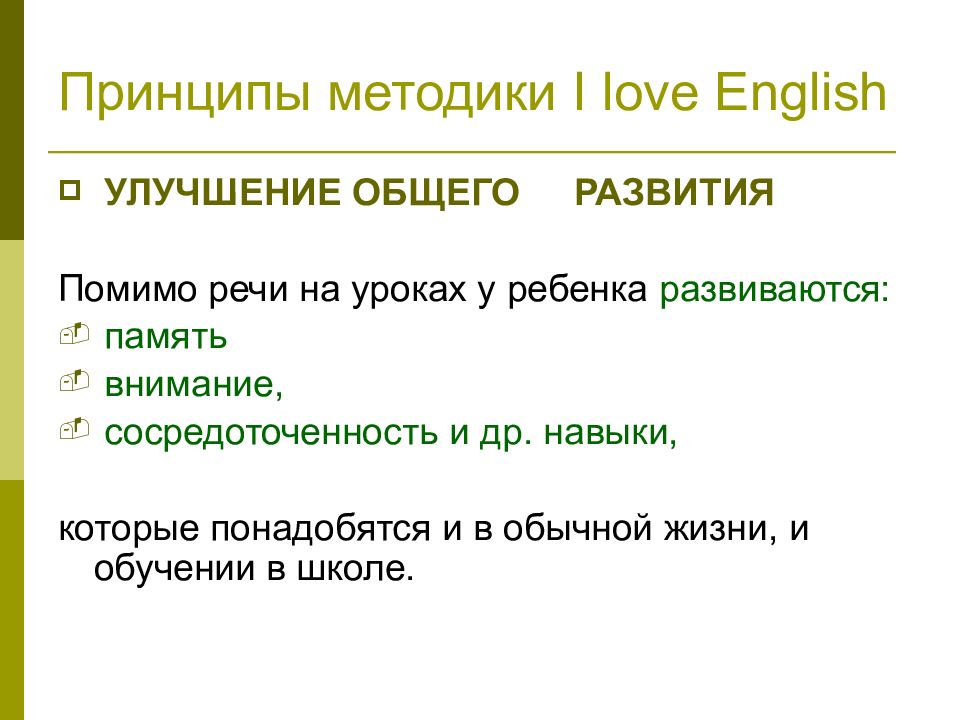 Принципы методики I love English

УЛУЧШЕНИЕ ОБЩЕГО РАЗВИТИЯ

Помимо речи на уроках у ребенка развиваются:
память
внимание,
сосредоточенность и др. навыки,

которые понадобятся и в обычной жизни, и обучении в школе.